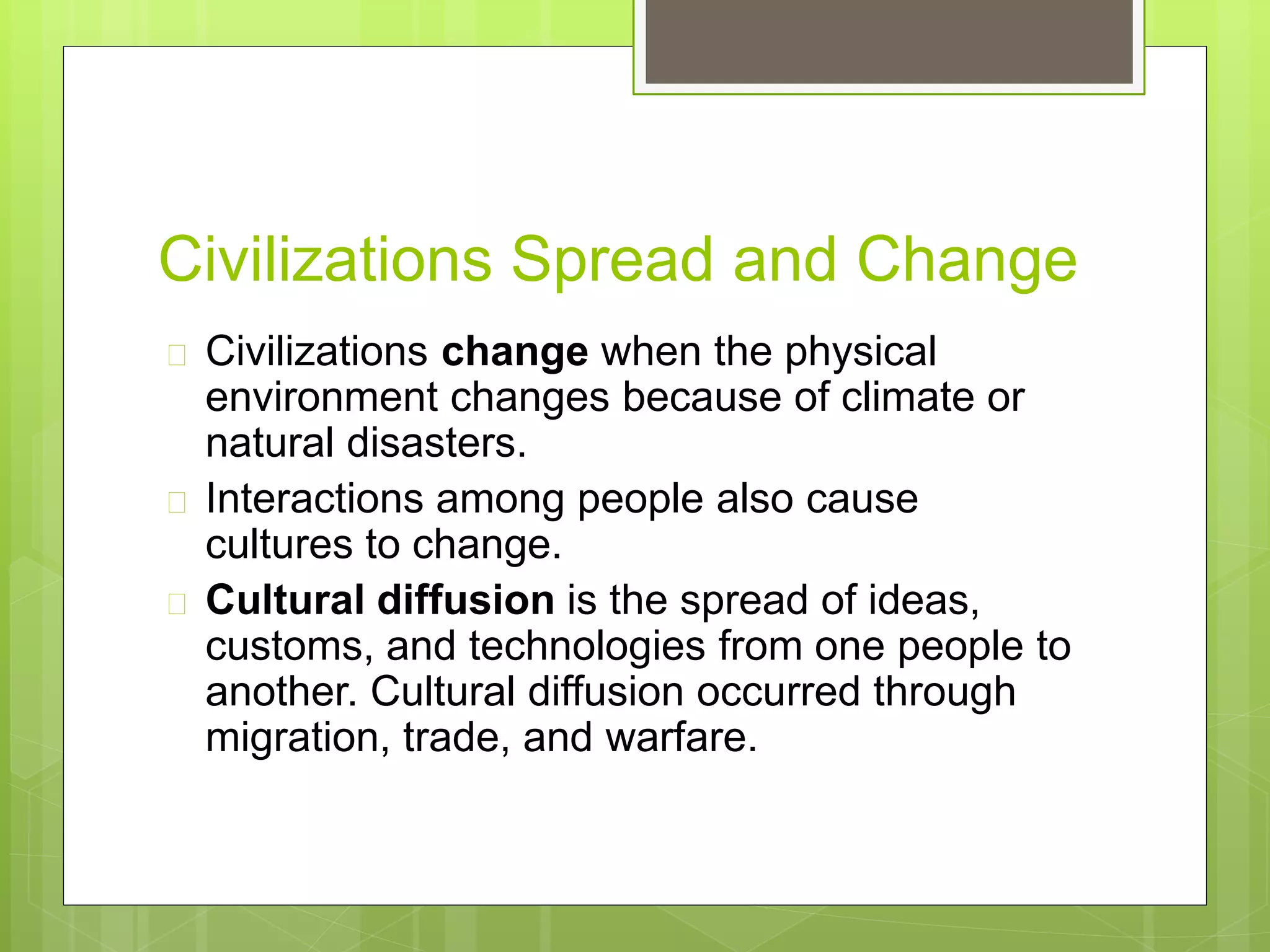 Civilizations Spread and Change

Civilizations change when the physical environment changes because of climate or natural disasters.

Interactions among people also cause cultures to change.

Cultural diffusion is the spread of ideas, customs, and technologies from one people to another. Cultural diffusion occurred through migration, trade, and warfare.